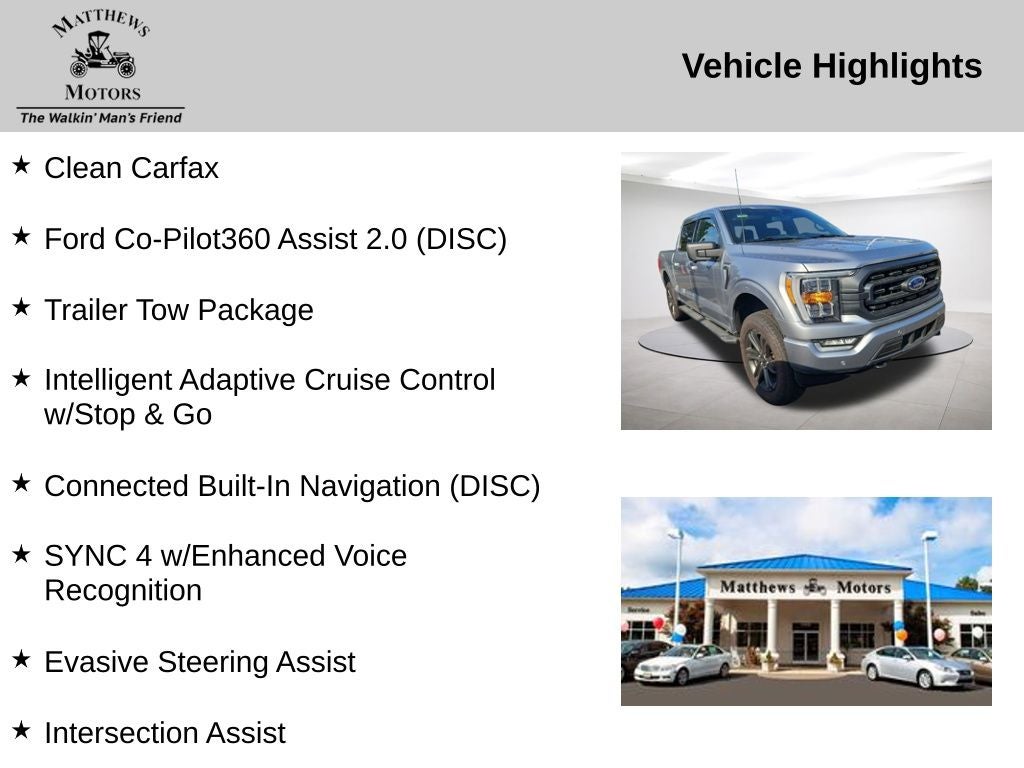 MATTHEWS
MOTORS
The Walkin' Man's Friend

Vehicle Highlights

★ Clean Carfax

★ Ford Co-Pilot360 Assist 2.0 (DISC)

★ Trailer Tow Package

★ Intelligent Adaptive Cruise Control w/Stop & Go

★ Connected Built-In Navigation (DISC)

★ SYNC 4 w/Enhanced Voice Recognition

★ Evasive Steering Assist

★ Intersection Assist

Matthews Motors
Service
Sales